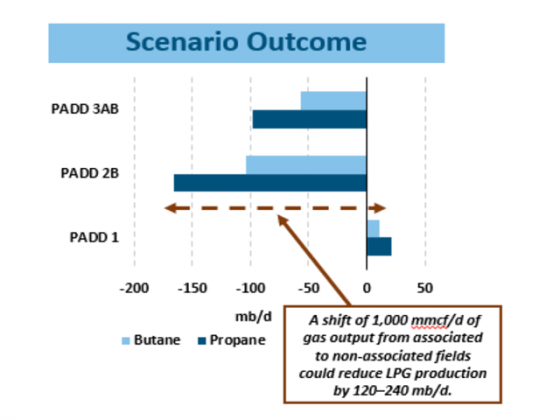 Scenario Outcome

PADD 3AB

PADD 2B

PADD 1

-200 -150 -100 -50 0 50

mb/d

Butane Propane

A shift of 1,000 mmcf/d of gas output from associated to non-associated fields could reduce LPG production by 120–240 mb/d.